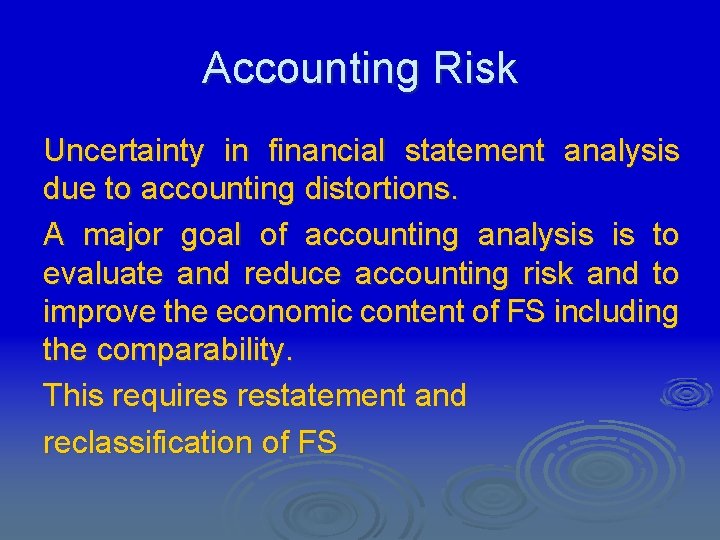 Accounting Risk

Uncertainty in financial statement analysis due to accounting distortions.

A major goal of accounting analysis is to evaluate and reduce accounting risk and to improve the economic content of FS including the comparability.

This requires restatement and

reclassification of FS